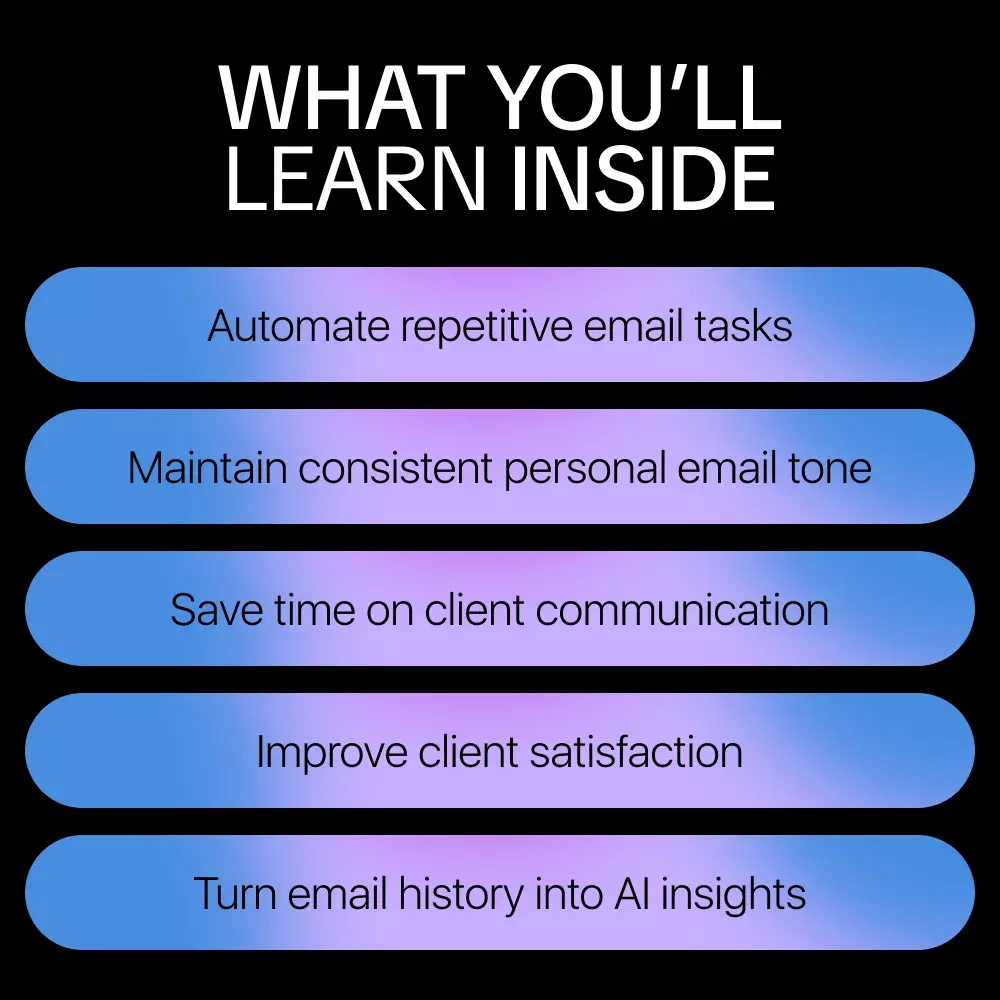 WHAT YOU'LL LEARN INSIDE

Automate repetitive email tasks

Maintain consistent personal email tone

Save time on client communication

Improve client satisfaction

Turn email history into AI insights